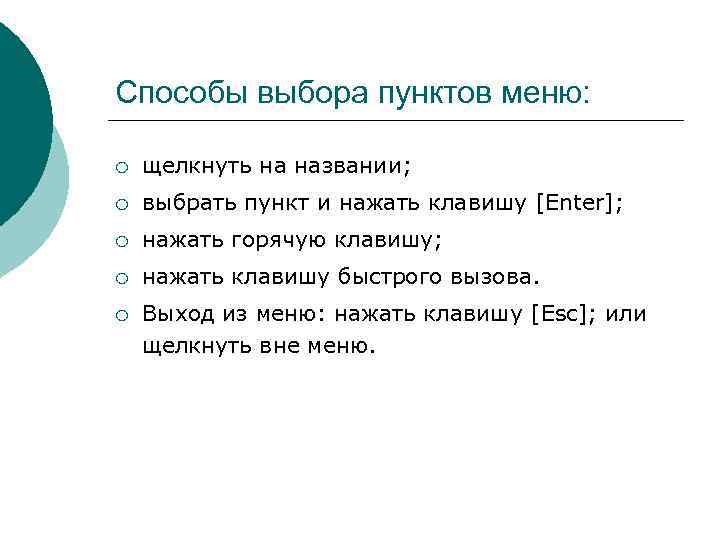 Способы выбора пунктов меню:

○ щелкнуть на названии;
○ выбрать пункт и нажать клавишу [Enter];
○ нажать горячую клавишу;
○ нажать клавишу быстрого вызова.
○ Выход из меню: нажать клавишу [Esc]; или щелкнуть вне меню.